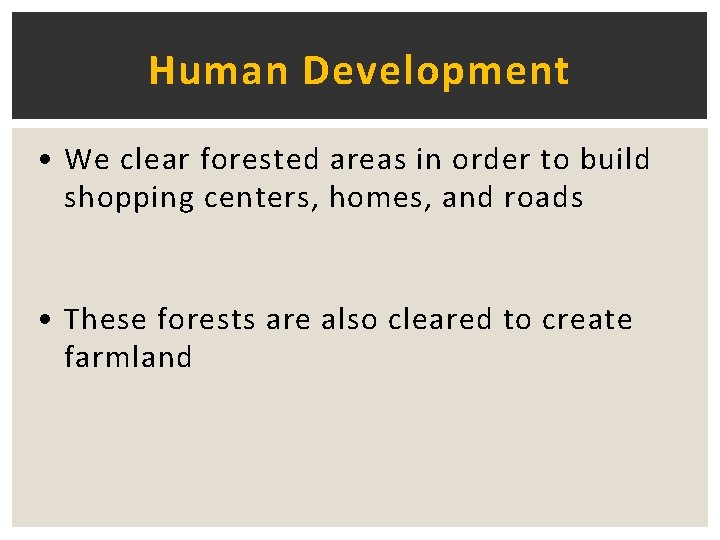 Human Development

• We clear forested areas in order to build shopping centers, homes, and roads

• These forests are also cleared to create farmland